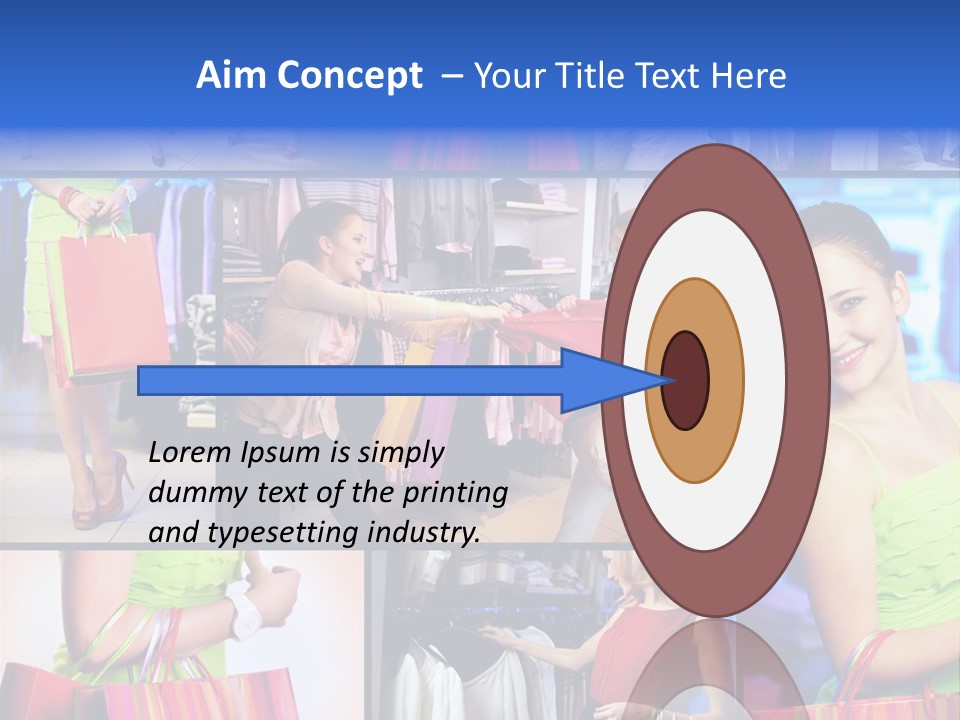 Aim Concept – Your Title Text Here

Lorem Ipsum is simply dummy text of the printing and typesetting industry.